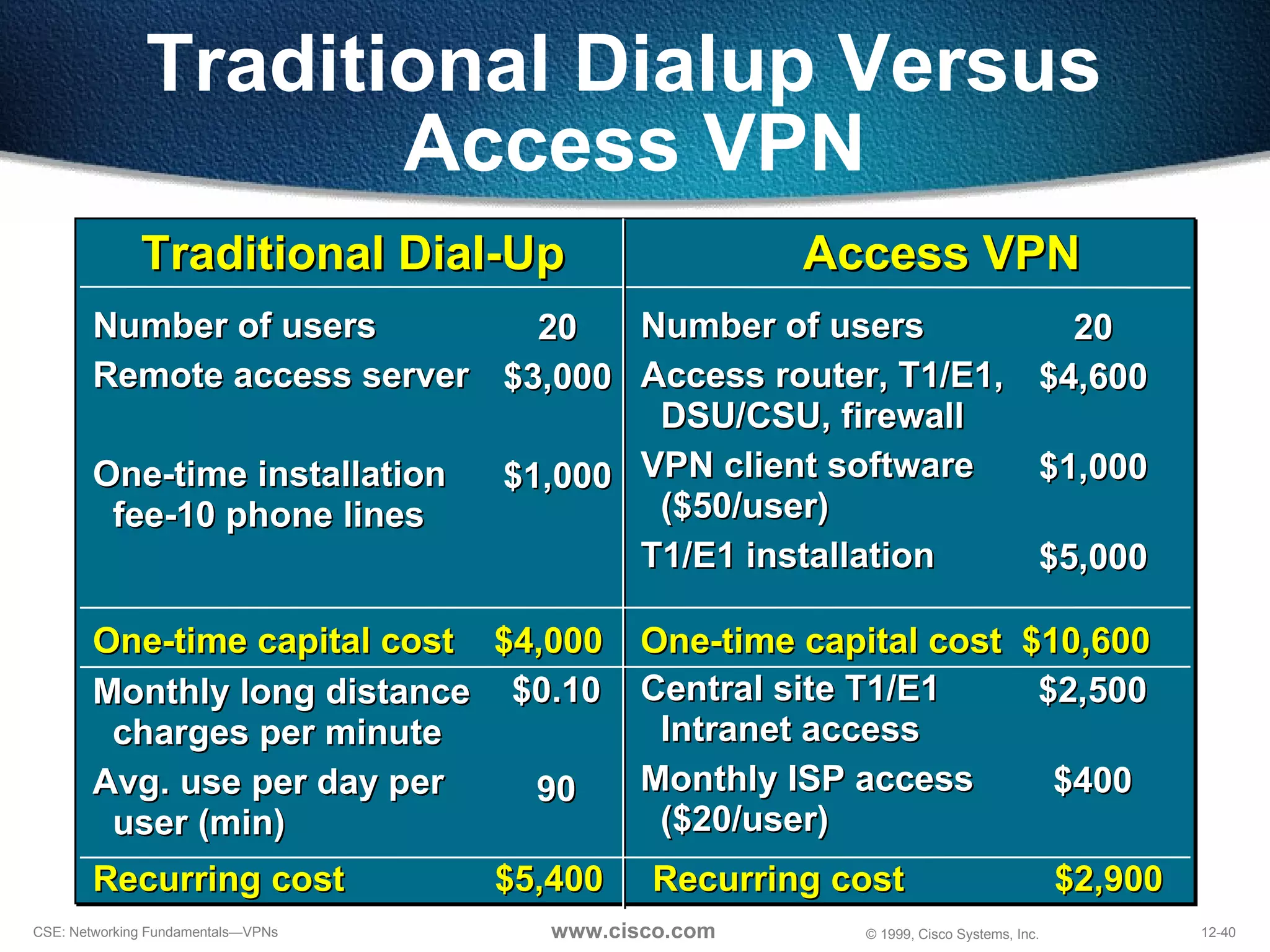 Traditional Dialup Versus Access VPN

| Traditional Dial-Up | | Access VPN | |
|---|---|---|---|
| Number of users | 20 | Number of users | 20 |
| Remote access server | \$3,000 | Access router, T1/E1, DSU/CSU, firewall | \$4,600 |
| One-time installation fee-10 phone lines | \$1,000 | VPN client software (\$50/user) | \$1,000 |
| | | T1/E1 installation | \$5,000 |
| One-time capital cost | \$4,000 | One-time capital cost | \$10,600 |
| Monthly long distance charges per minute | \$0.10 | Central site T1/E1 Intranet access | \$2,500 |
| Avg. use per day per user (min) | 90 | Monthly ISP access (\$20/user) | \$400 |
| Recurring cost | \$5,400 | Recurring cost | \$2,900 |

CSE: Networking Fundamentals—VPNs www.cisco.com © 1999, Cisco Systems, Inc. 12-40